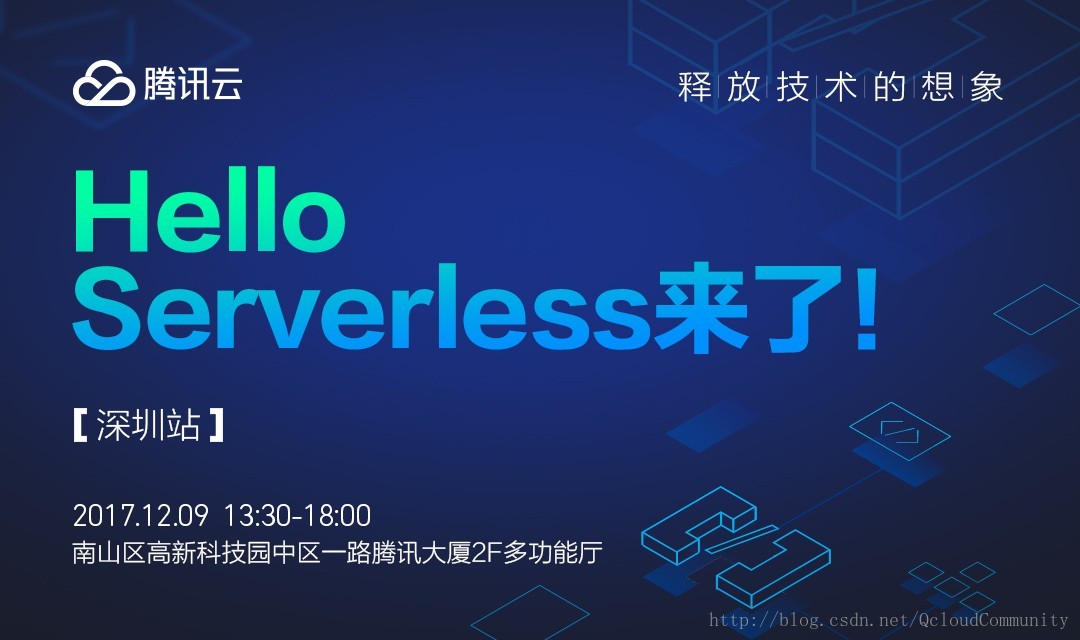 腾讯云

释放技术的想象

Hello
Serverless来了!

【深圳站】

2017.12.09 13:30-18:00
南山区高新科技园中区一路腾讯大厦2F多功能厅

http://blog.csdn.net/QcloudCommunity